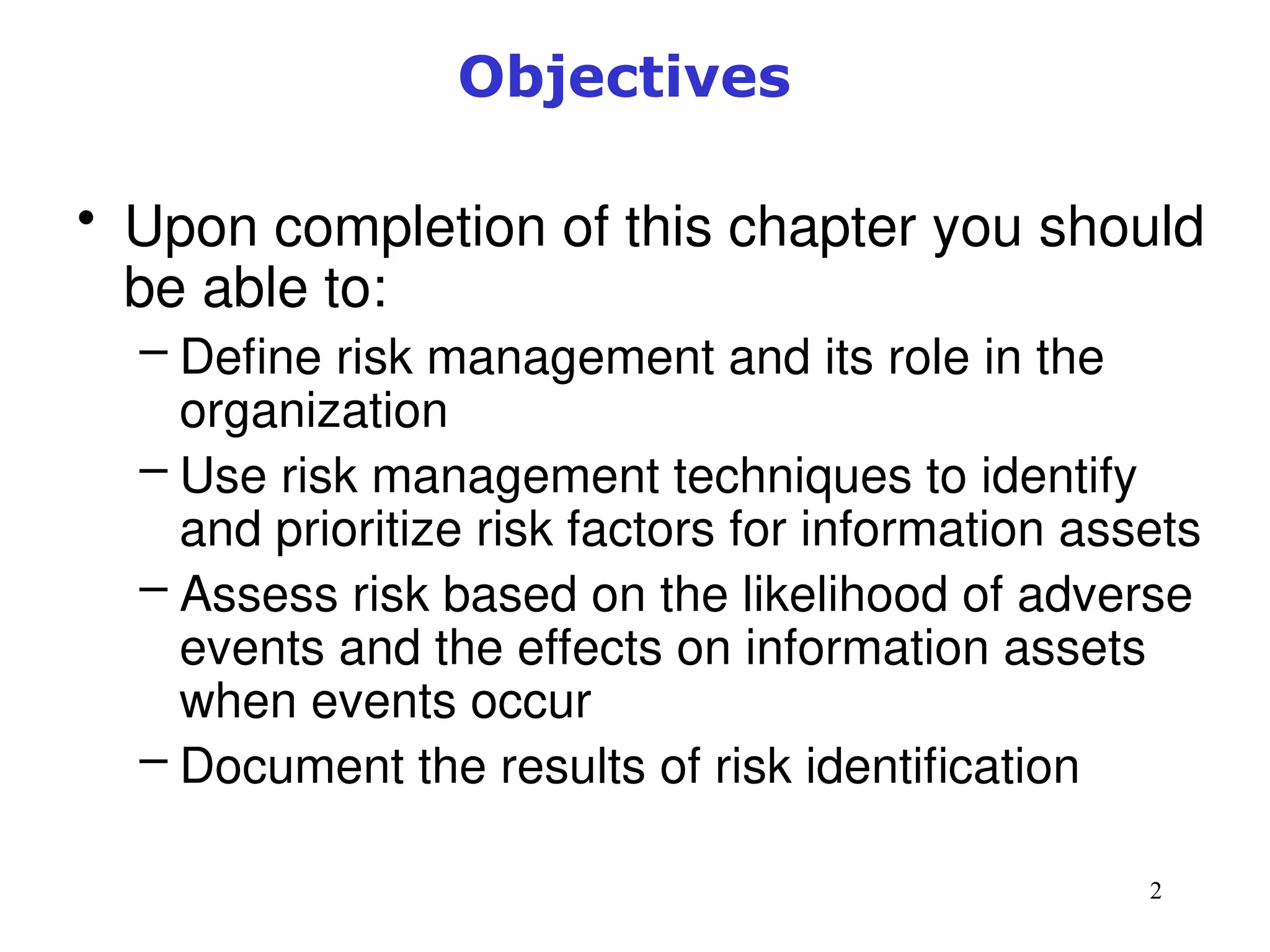 Objectives

• Upon completion of this chapter you should be able to:
– Define risk management and its role in the organization
– Use risk management techniques to identify and prioritize risk factors for information assets
– Assess risk based on the likelihood of adverse events and the effects on information assets when events occur
– Document the results of risk identification

2